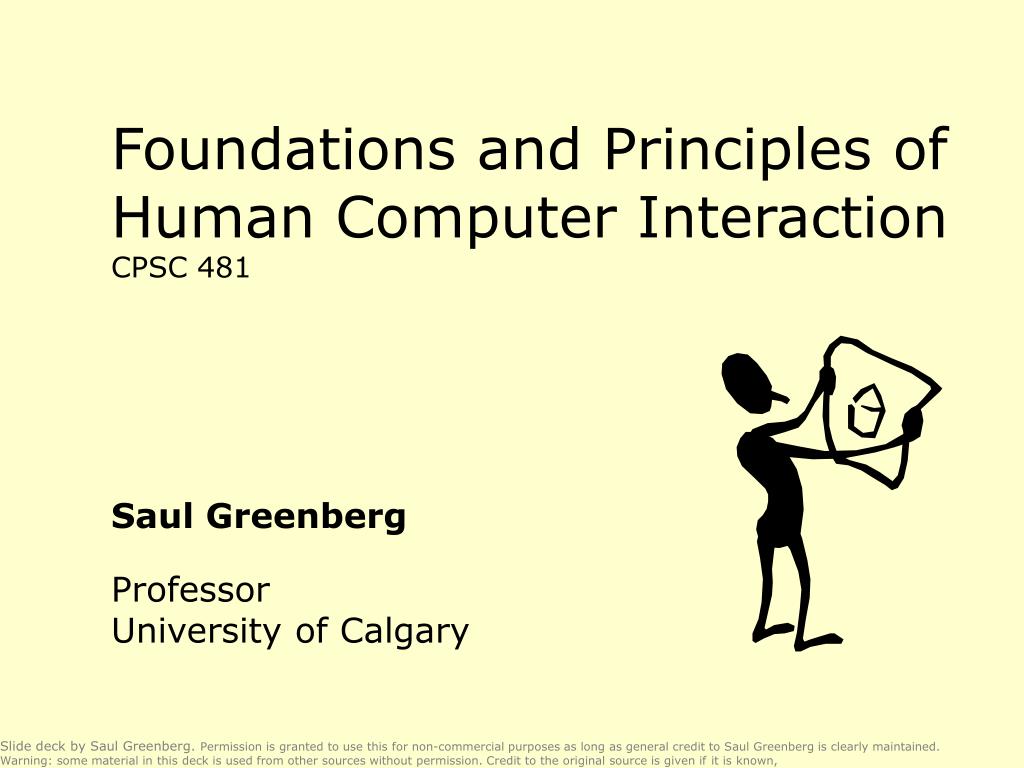 Foundations and Principles of Human Computer Interaction
CPSC 481

Saul Greenberg

Professor
University of Calgary

Slide deck by Saul Greenberg. Permission is granted to use this for non-commercial purposes as long as general credit to Saul Greenberg is clearly maintained. Warning: some material in this deck is used from other sources without permission. Credit to the original source is given if it is known,